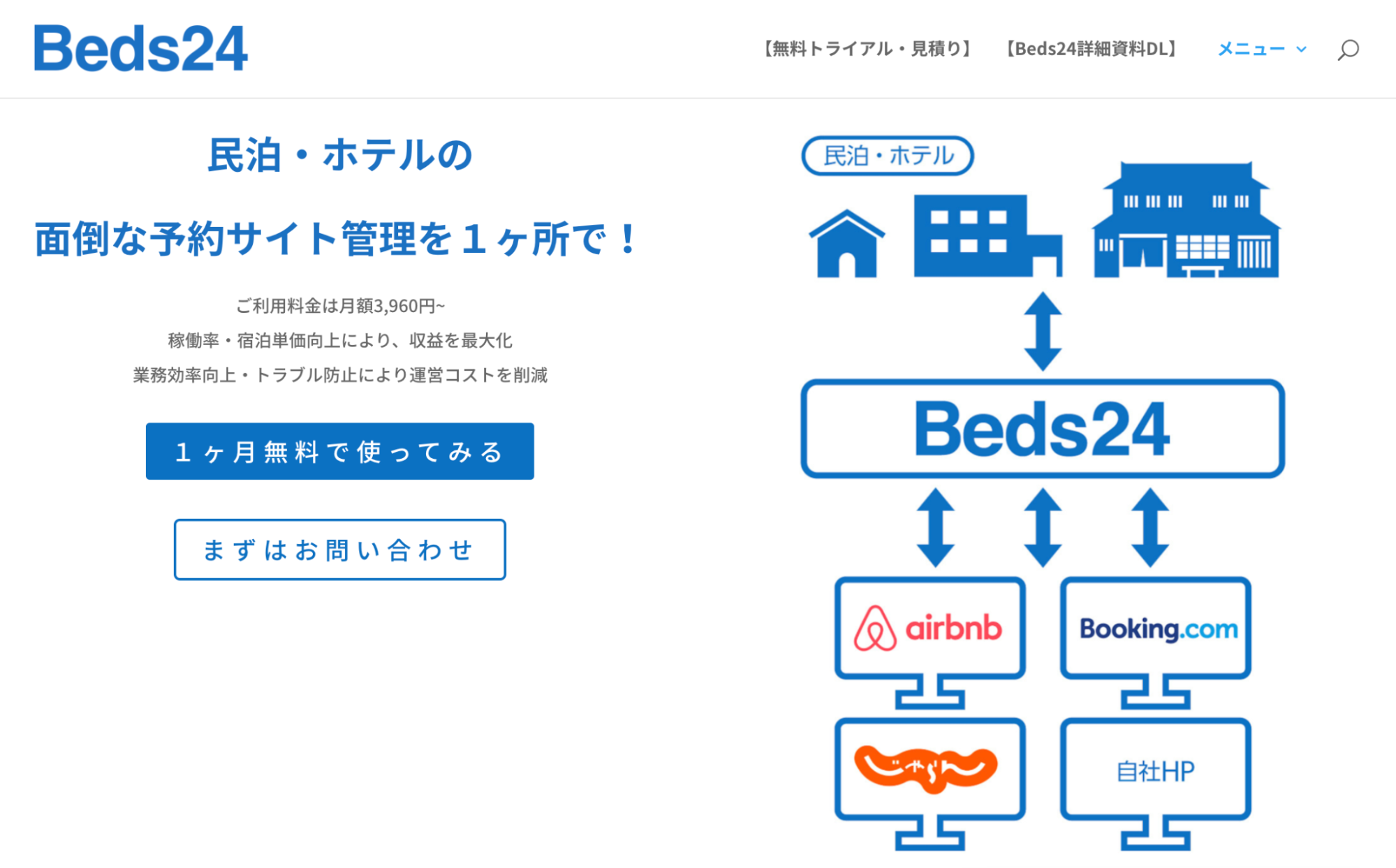 Beds24

【無料トライアル・見積り】 【Beds24詳細資料DL】 メニュー

民泊・ホテルの

面倒な予約サイト管理を１ヶ所で！

ご利用料金は月額3,960円~

稼働率・宿泊単価向上により、収益を最大化

業務効率向上・トラブル防止により運営コストを削減

１ヶ月無料で使ってみる

まずはお問い合わせ

民泊・ホテル

Beds24

airbnb

Booking.com

じゃらん

自社HP